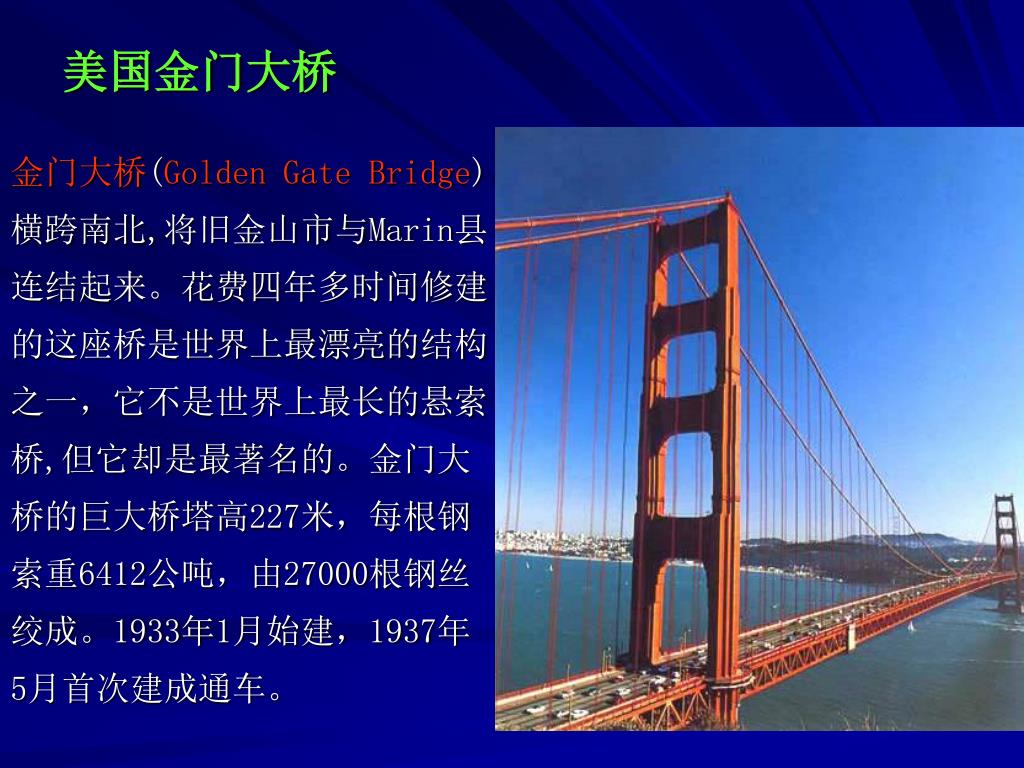 美国金门大桥

金门大桥(Golden Gate Bridge)横跨南北,将旧金山市与Marin县连结起来。花费四年多时间修建的这座桥是世界上最漂亮的结构之一，它不是世界上最长的悬索桥,但它却是最著名的。金门大桥的巨大桥塔高227米，每根钢索重6412公吨，由27000根钢丝绞成。1933年1月始建，1937年5月首次建成通车。